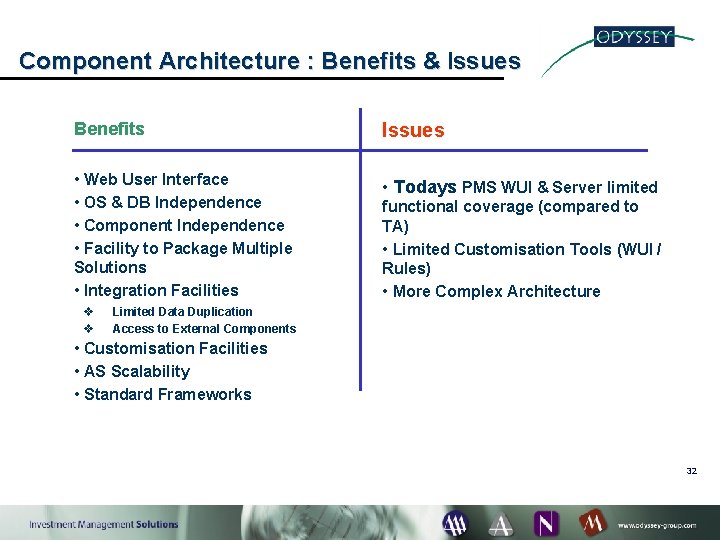 ODYSSEY

Component Architecture : Benefits & Issues

Benefits

• Web User Interface
• OS & DB Independence
• Component Independence
• Facility to Package Multiple Solutions
• Integration Facilities
❖ Limited Data Duplication
❖ Access to External Components
• Customisation Facilities
• AS Scalability
• Standard Frameworks

Issues

• Todays PMS WUI & Server limited functional coverage (compared to TA)
• Limited Customisation Tools (WUI / Rules)
• More Complex Architecture

32

Investment Management Solutions

www.odyssey-group.com